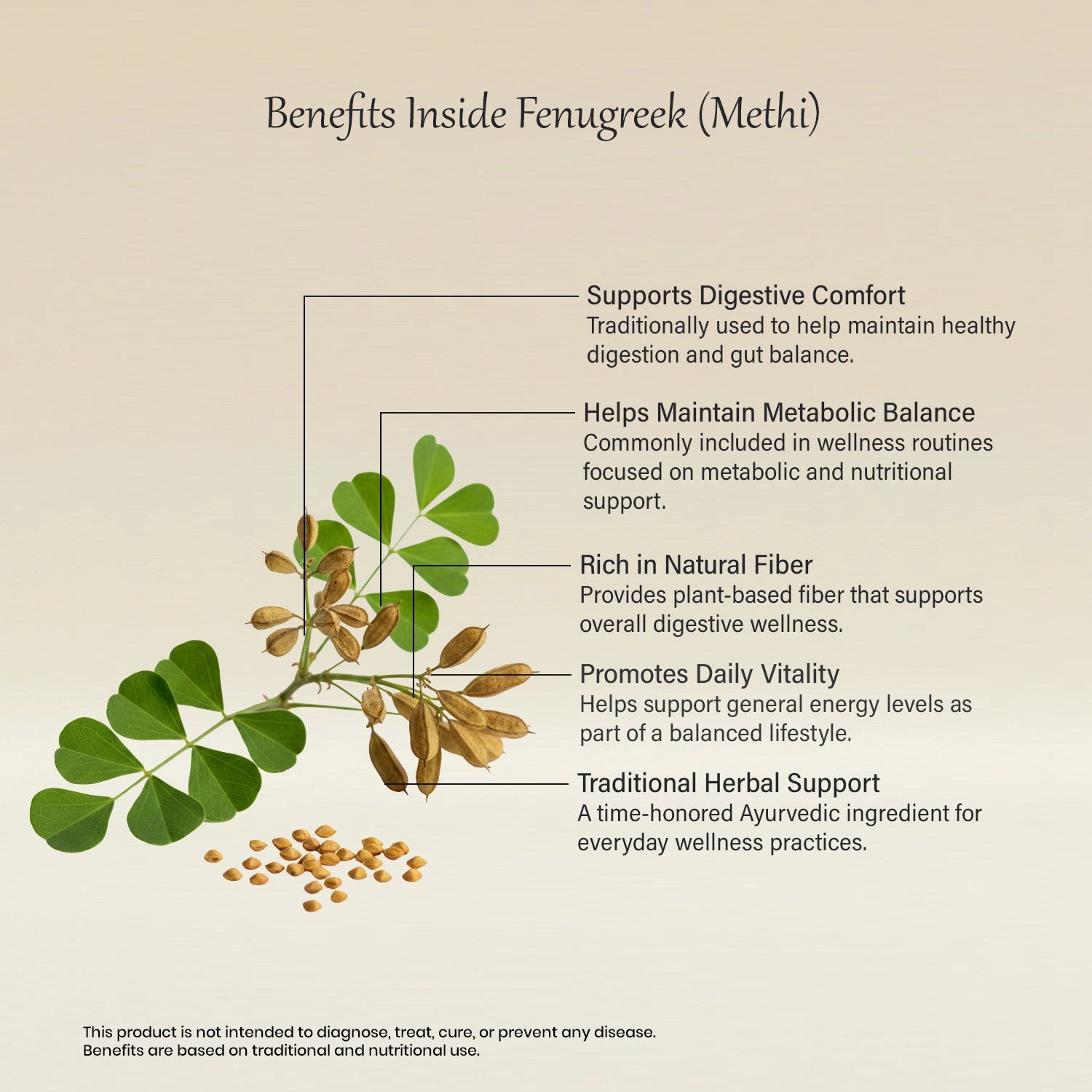 Benefits Inside Fenugreek (Methi)

Supports Digestive Comfort
Traditionally used to help maintain healthy digestion and gut balance.

Helps Maintain Metabolic Balance
Commonly included in wellness routines focused on metabolic and nutritional support.

Rich in Natural Fiber
Provides plant-based fiber that supports overall digestive wellness.

Promotes Daily Vitality
Helps support general energy levels as part of a balanced lifestyle.

Traditional Herbal Support
A time-honored Ayurvedic ingredient for everyday wellness practices.

This product is not intended to diagnose, treat, cure, or prevent any disease.
Benefits are based on traditional and nutritional use.